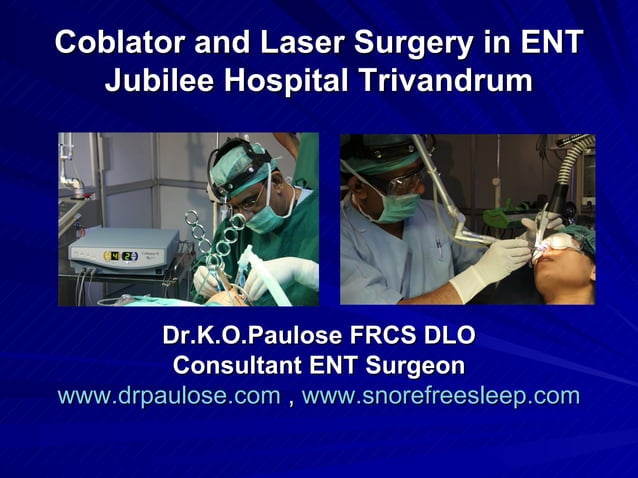 Coblator and Laser Surgery in ENT
Jubilee Hospital Trivandrum

Dr.K.O.Paulose FRCS DLO
Consultant ENT Surgeon
www.drpaulose.com , www.snorefreesleep.com